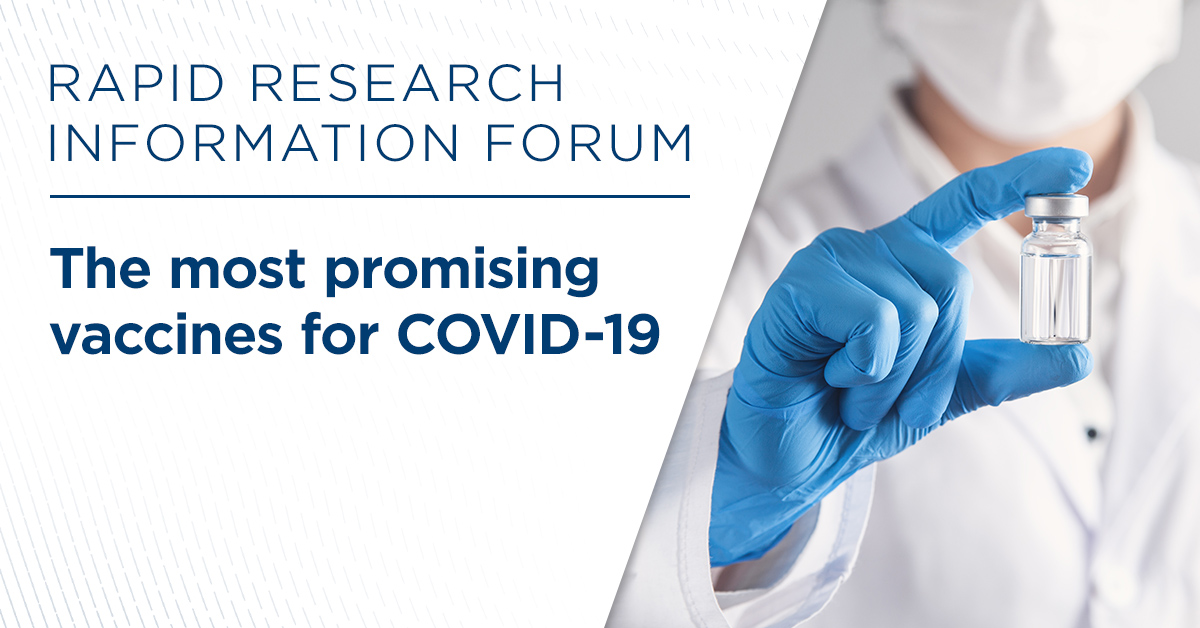 RAPID RESEARCH
INFORMATION FORUM

The most promising vaccines for COVID-19